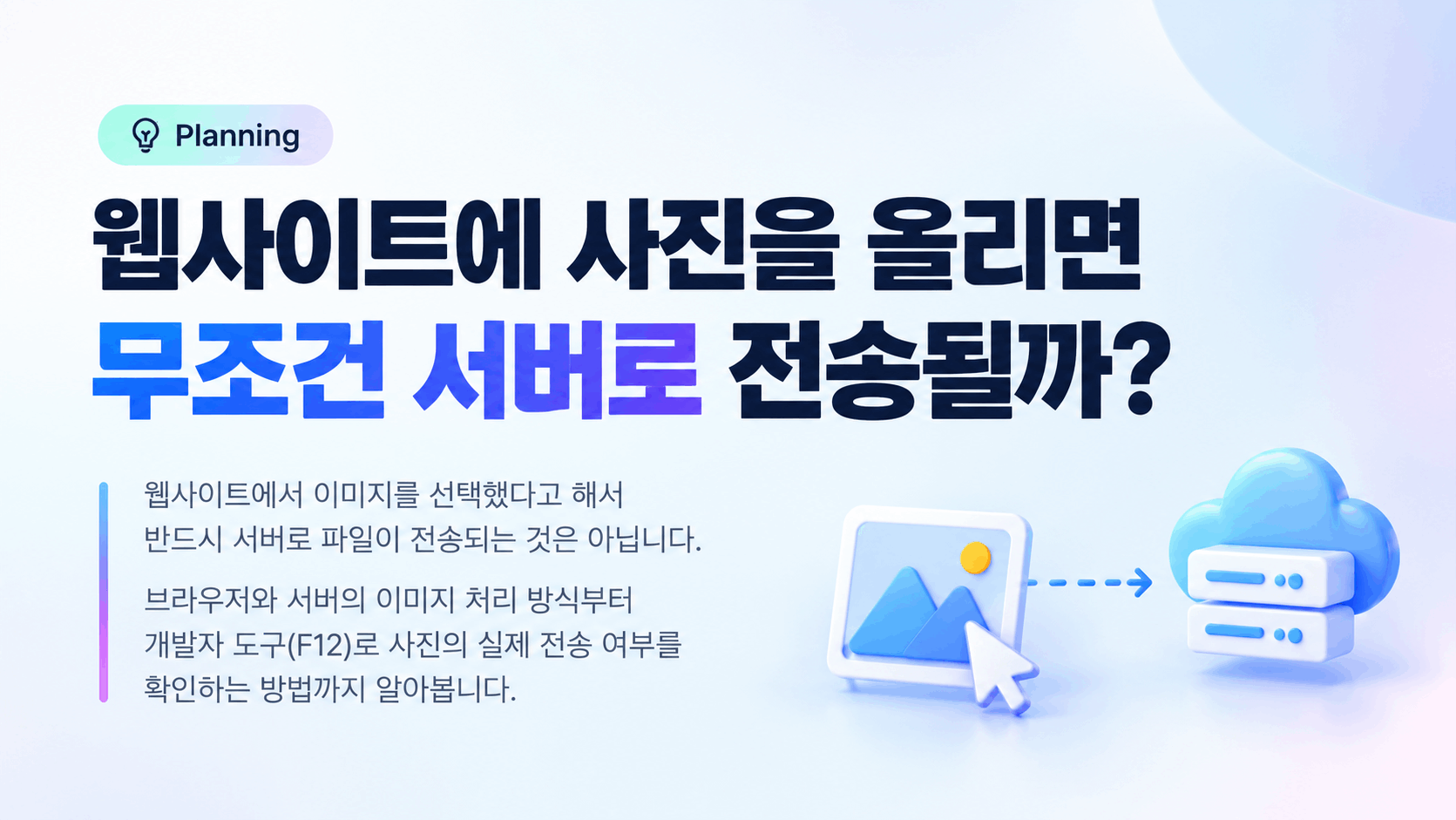 Planning

웹사이트에 사진을 올리면
무조건 서버로 전송될까?

웹사이트에서 이미지를 선택했다고 해서
반드시 서버로 파일이 전송되는 것은 아닙니다.

브라우저와 서버의 이미지 처리 방식부터
개발자 도구(F12)로 사진의 실제 전송 여부를
확인하는 방법까지 알아봅니다.